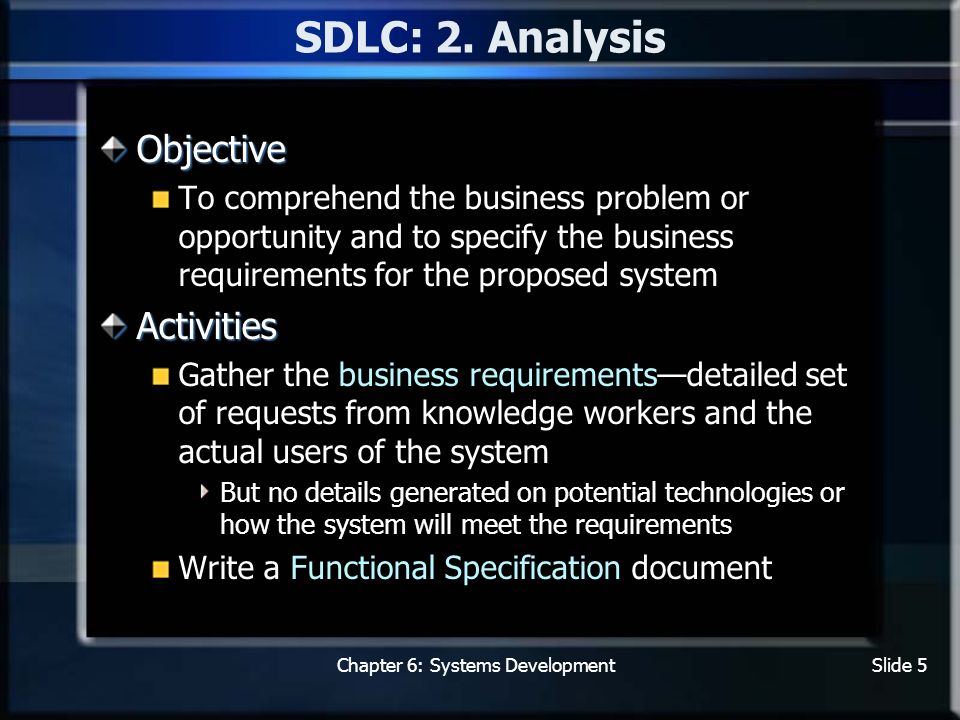 SDLC: 2. Analysis

Objective

To comprehend the business problem or opportunity and to specify the business requirements for the proposed system

Activities

Gather the business requirements—detailed set of requests from knowledge workers and the actual users of the system

But no details generated on potential technologies or how the system will meet the requirements

Write a Functional Specification document

Chapter 6: Systems Development

Slide 5